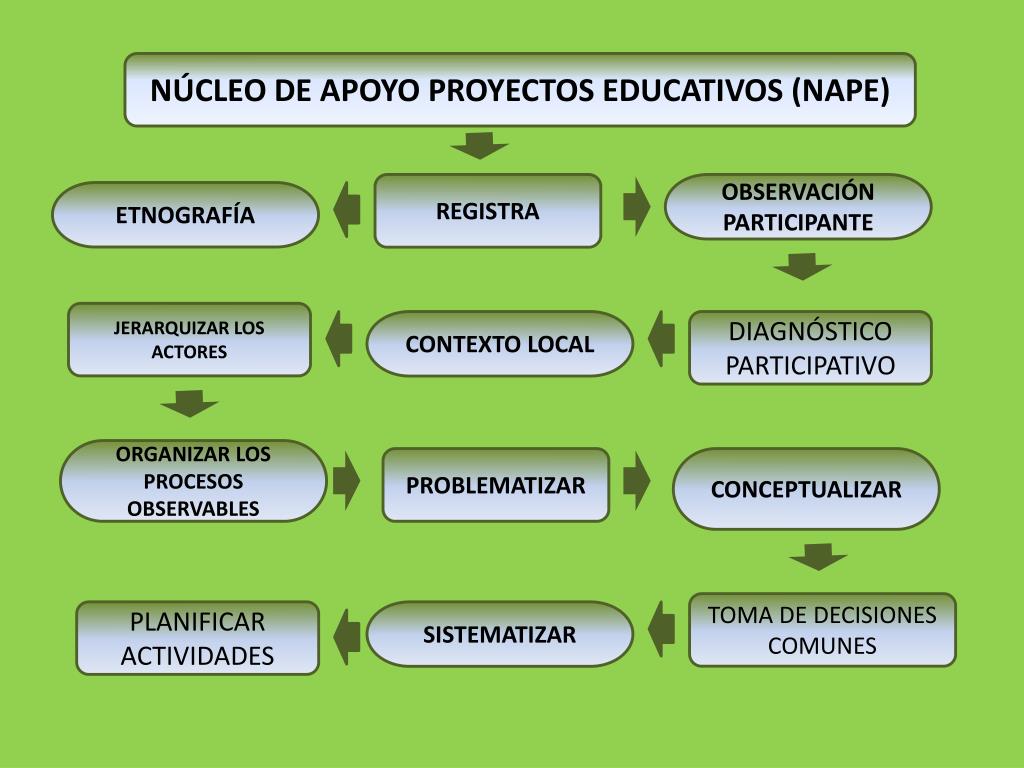 NÚCLEO DE APOYO PROYECTOS EDUCATIVOS (NAPE)

ETNOGRAFÍA

REGISTRA

OBSERVACIÓN PARTICIPANTE

JERARQUIZAR LOS ACTORES

CONTEXTO LOCAL

DIAGNÓSTICO PARTICIPATIVO

ORGANIZAR LOS PROCESOS OBSERVABLES

PROBLEMATIZAR

CONCEPTUALIZAR

PLANIFICAR ACTIVIDADES

SISTEMATIZAR

TOMA DE DECISIONES COMUNES